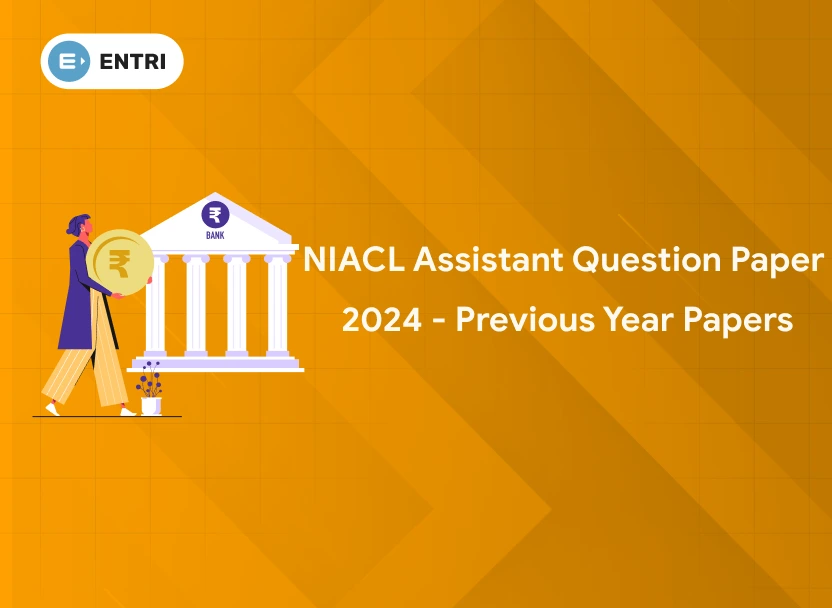 ENTRI

₹
BANK

₹

NIACL Assistant Question Paper 2024 - Previous Year Papers